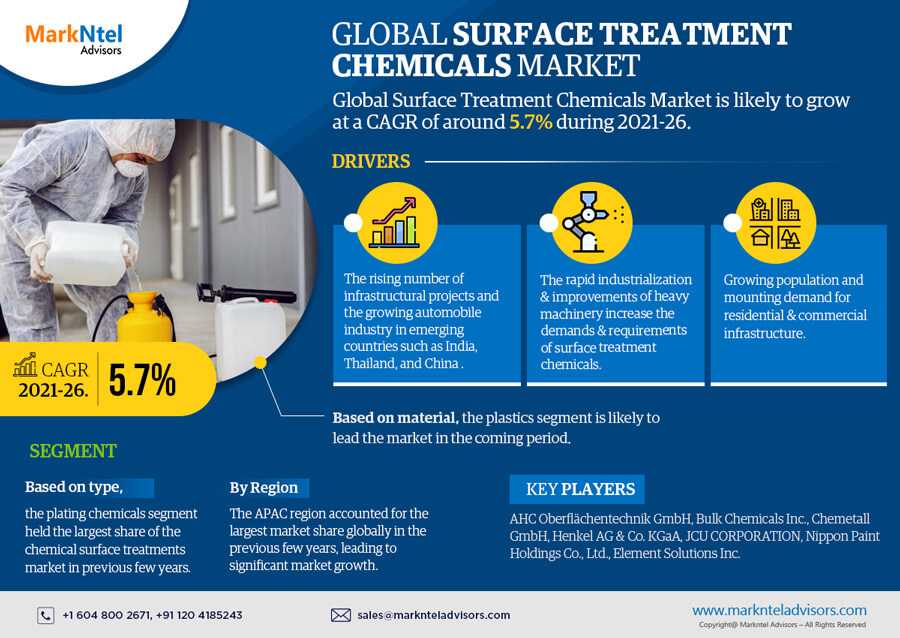 MarkNtel
Advisors

GLOBAL SURFACE TREATMENT CHEMICALS MARKET

Global Surface Treatment Chemicals Market is likely to grow at a CAGR of around 5.7% during 2021-26.

DRIVERS

The rising number of infrastructural projects and the growing automobile industry in emerging countries such as India, Thailand, and China .

The rapid industrialization & improvements of heavy machinery increase the demands & requirements of surface treatment chemicals.

Growing population and mounting demand for residential & commercial infrastructure.

CAGR
2021-26.
5.7%

Based on material, the plastics segment is likely to lead the market in the coming period.

SEGMENT

Based on type,
the plating chemicals segment held the largest share of the chemical surface treatments market in previous few years.

By Region
The APAC region accounted for the largest market share globally in the previous few years, leading to significant market growth.

KEY PLAYERS
AHC Oberflächentechnik GmbH, Bulk Chemicals Inc., Chemetall GmbH, Henkel AG & Co. KGaA, JCU CORPORATION, Nippon Paint Holdings Co., Ltd., Element Solutions Inc.

+1 604 800 2671, +91 120 4185243
sales@marknteladvisors.com
www.marknteladvisors.com
Copyright@ Markntel Advisors – All Rights Reserved